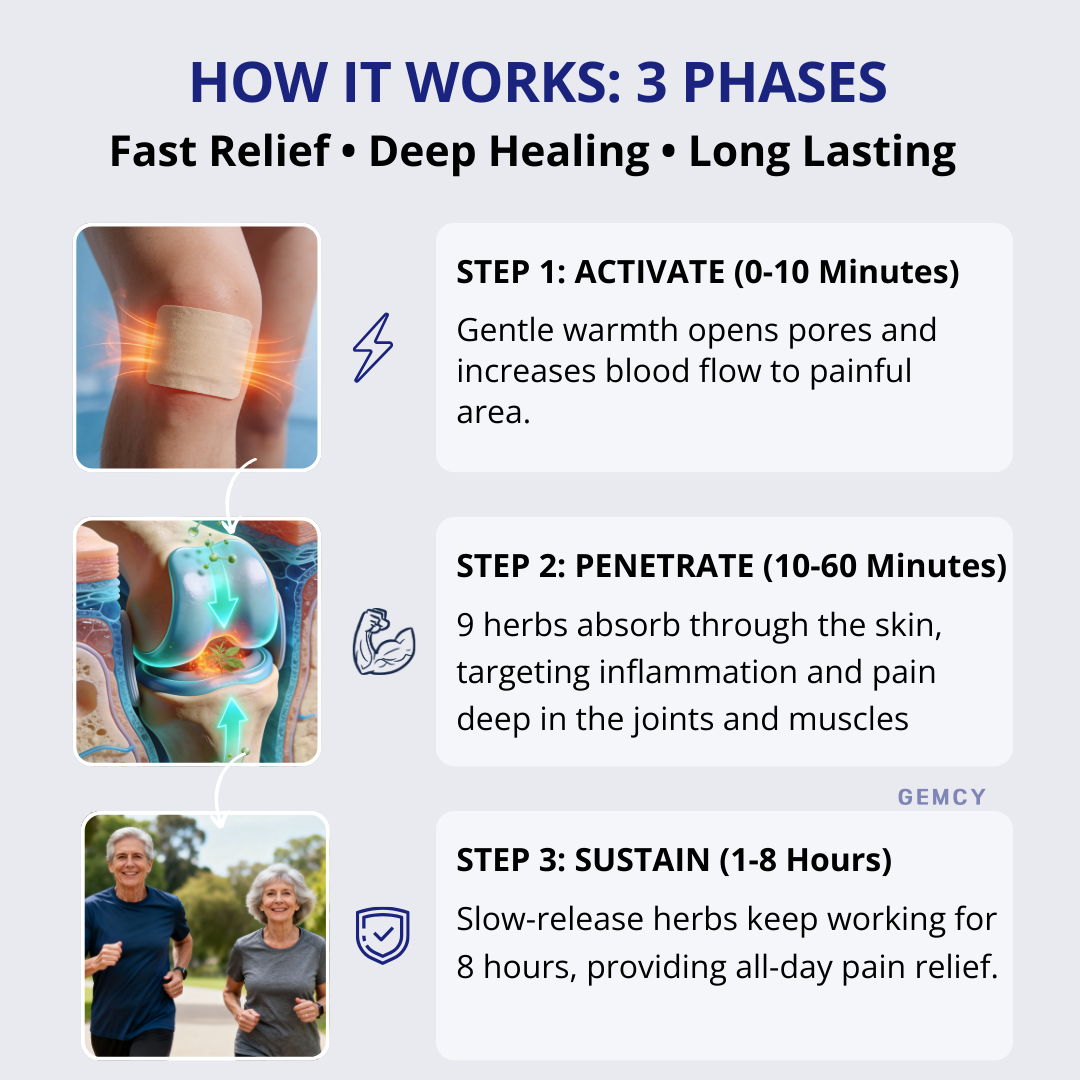 HOW IT WORKS: 3 PHASES
Fast Relief • Deep Healing • Long Lasting

STEP 1: ACTIVATE (0-10 Minutes)

Gentle warmth opens pores and increases blood flow to painful area.

STEP 2: PENETRATE (10-60 Minutes)

9 herbs absorb through the skin, targeting inflammation and pain deep in the joints and muscles

GEMCY

STEP 3: SUSTAIN (1-8 Hours)

Slow-release herbs keep working for 8 hours, providing all-day pain relief.